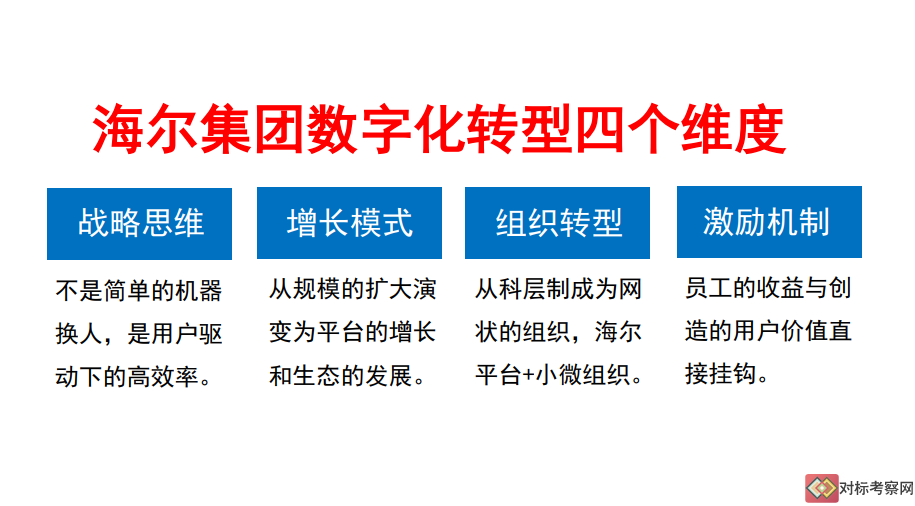 海尔集团数字化转型四个维度

战略思维

不是简单的机器换人，是用户驱动下的高效率。

增长模式

从规模的扩大演变为平台的增长和生态的发展。

组织转型

从科层制成为网状的组织，海尔平台+小微组织。

激励机制

员工的收益与创造的用户价值直接挂钩。

对标考察网